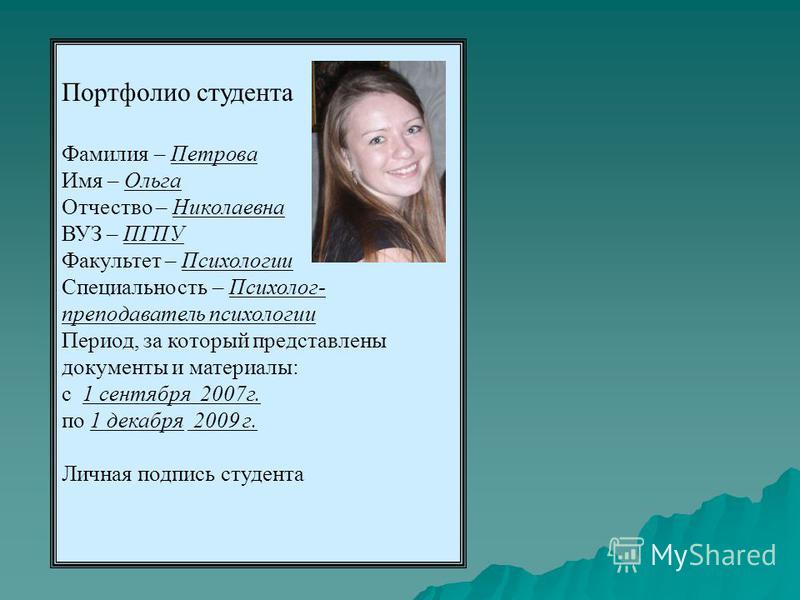 Портфолио студента

Фамилия – Петрова
Имя – Ольга
Отчество – Николаевна
ВУЗ – ПГПУ
Факультет – Психологии
Специальность – Психолог-преподаватель психологии
Период, за который представлены документы и материалы:
с 1 сентября 2007г.
по 1 декабря 2009 г.

Личная подпись студента

MyShared